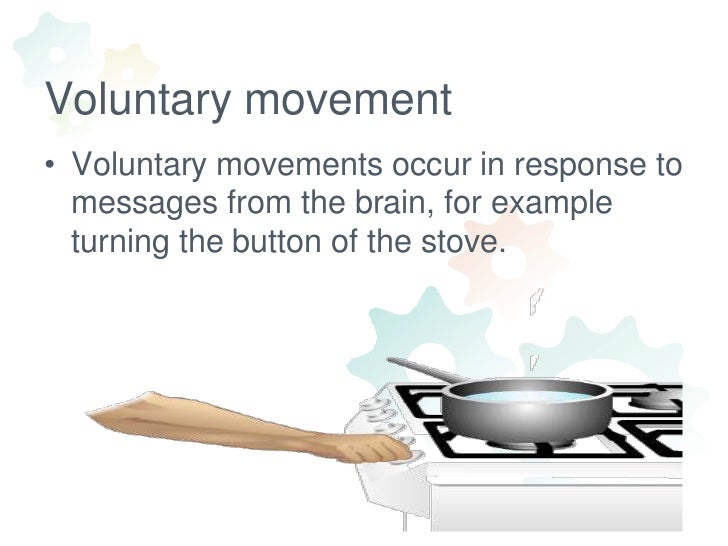 Voluntary movement

• Voluntary movements occur in response to messages from the brain, for example turning the button of the stove.